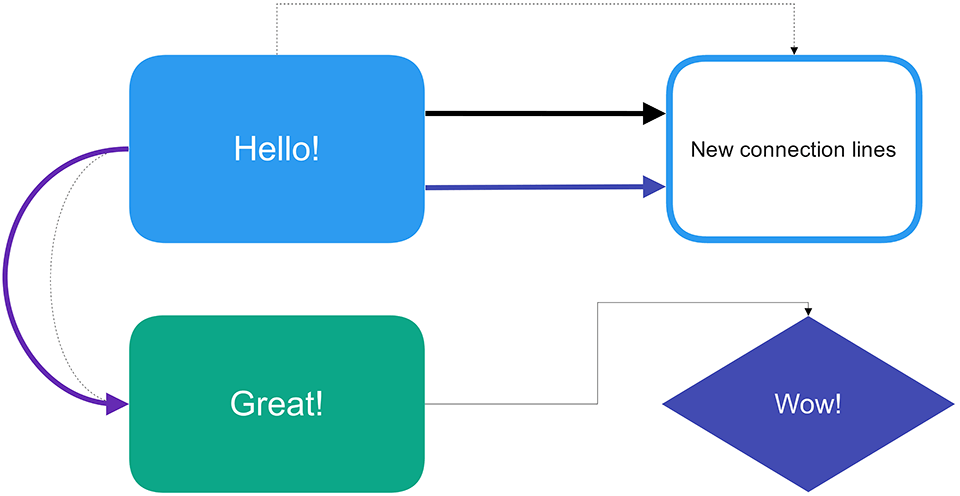 Hello!

New connection lines

Great!

Wow!